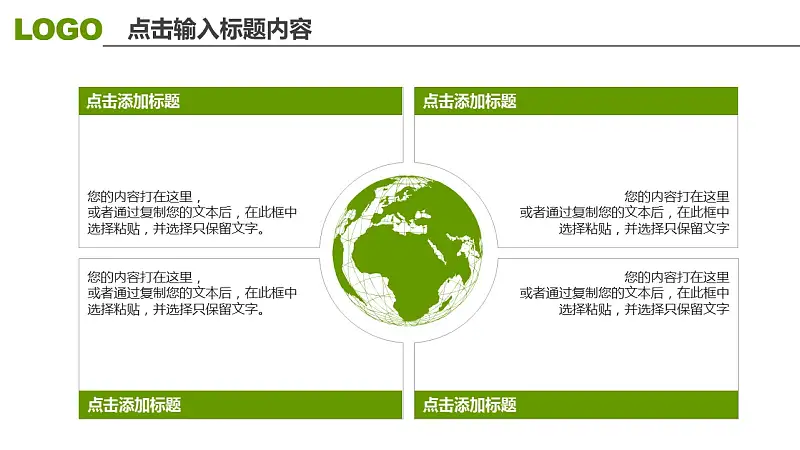 LOGO 点击输入标题内容

点击添加标题

您的内容打在这里，
或者通过复制您的文本后，在此框中选择粘贴，并选择只保留文字。

点击添加标题

您的内容打在这里
或者通过复制您的文本后，在此框中选择粘贴，并选择只保留文字

您的内容打在这里，
或者通过复制您的文本后，在此框中选择粘贴，并选择只保留文字。

点击添加标题

您的内容打在这里
或者通过复制您的文本后，在此框中选择粘贴，并选择只保留文字

点击添加标题